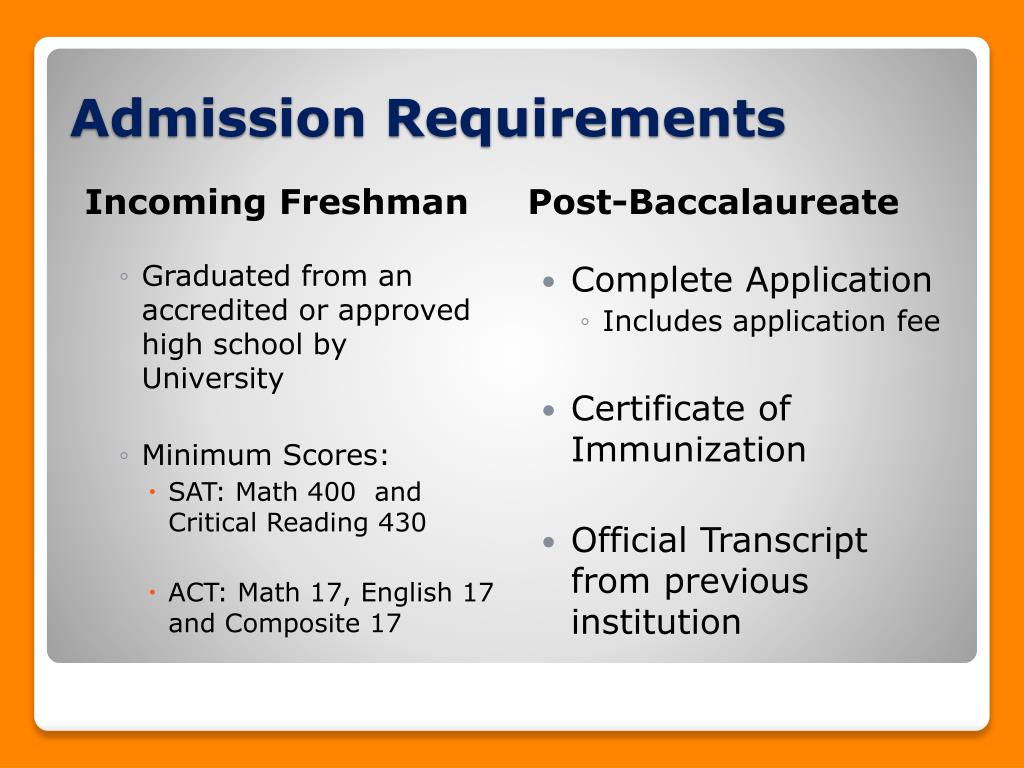 Admission Requirements

Incoming Freshman

◦ Graduated from an accredited or approved high school by University

◦ Minimum Scores:
• SAT: Math 400 and Critical Reading 430

• ACT: Math 17, English 17 and Composite 17

Post-Baccalaureate

• Complete Application
◦ Includes application fee

• Certificate of Immunization

• Official Transcript from previous institution